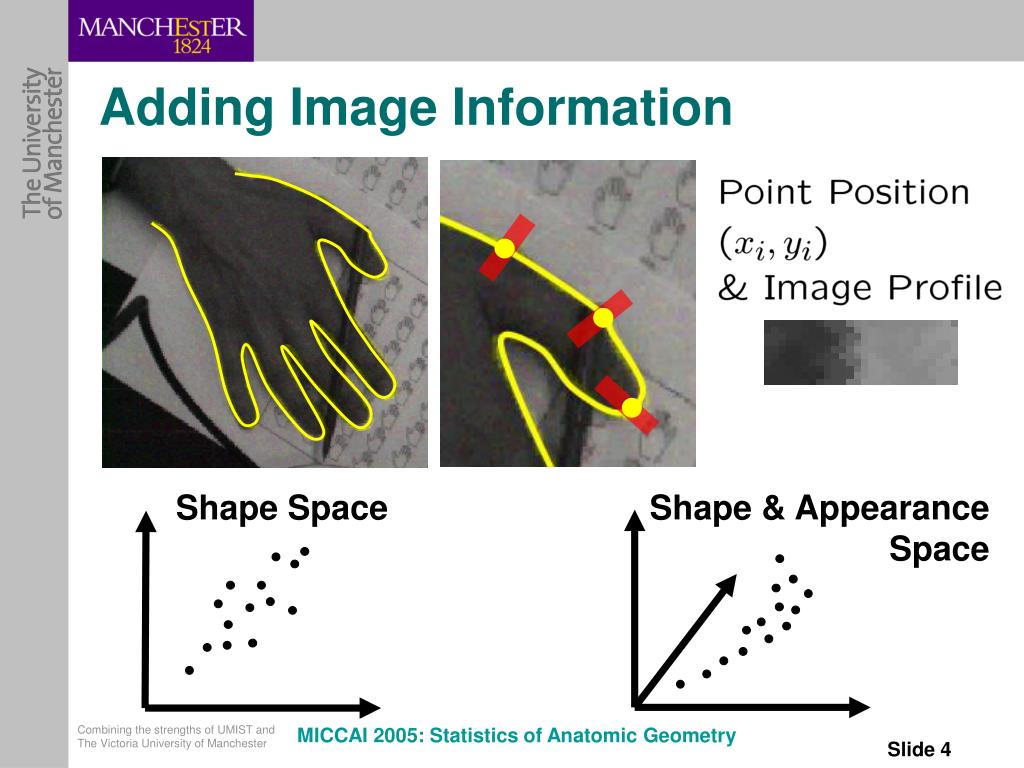 MANCHESTER
1824

The University of Manchester

Adding Image Information

Point Position
$(x_i, y_i)$
& Image Profile

Shape Space

Shape & Appearance Space

Combining the strengths of UMIST and The Victoria University of Manchester

MICCAI 2005: Statistics of Anatomic Geometry

Slide 4